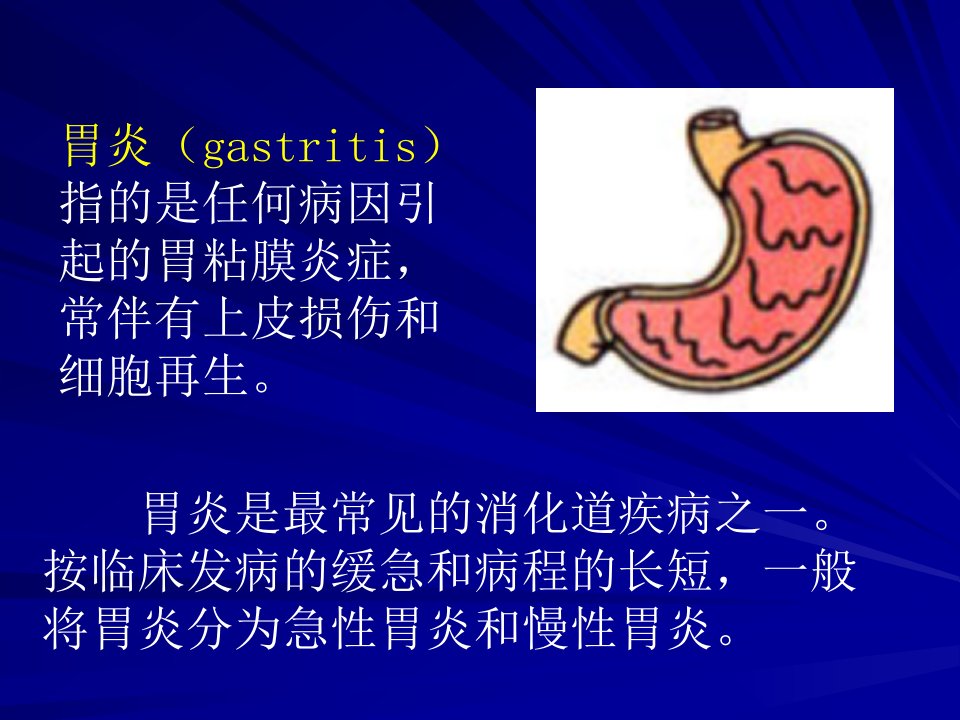 胃炎（gastritis）指的是任何病因引起的胃粘膜炎症，常伴有上皮损伤和细胞再生。

胃炎是最常见的消化道疾病之一。按临床发病的缓急和病程的长短，一般将胃炎分为急性胃炎和慢性胃炎。